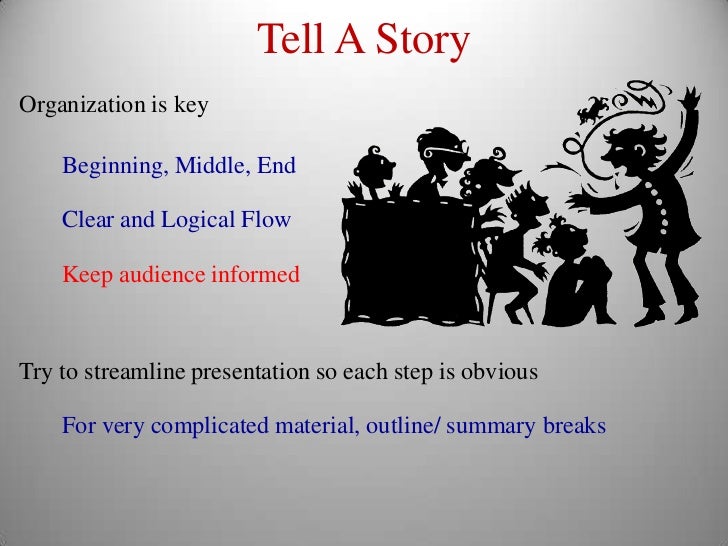 Tell A Story

Organization is key

Beginning, Middle, End

Clear and Logical Flow

Keep audience informed

Try to streamline presentation so each step is obvious

For very complicated material, outline/ summary breaks